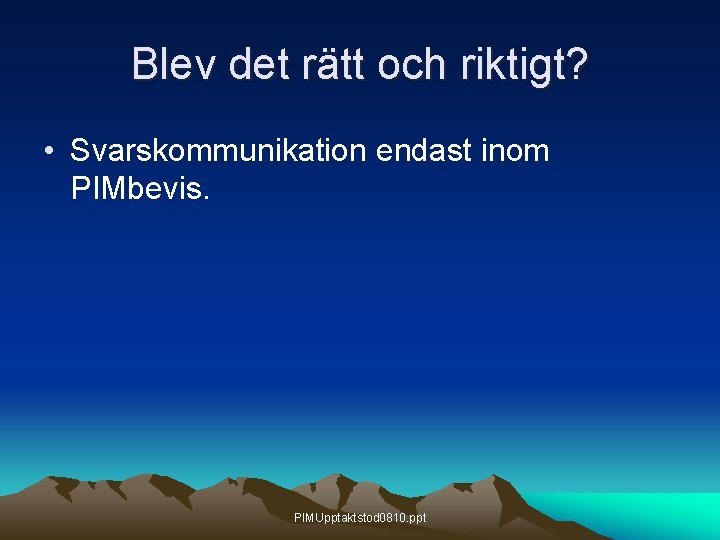 Blev det rätt och riktigt?

• Svarskommunikation endast inom PIMbevis.

PIMUpptaktstod0810.ppt